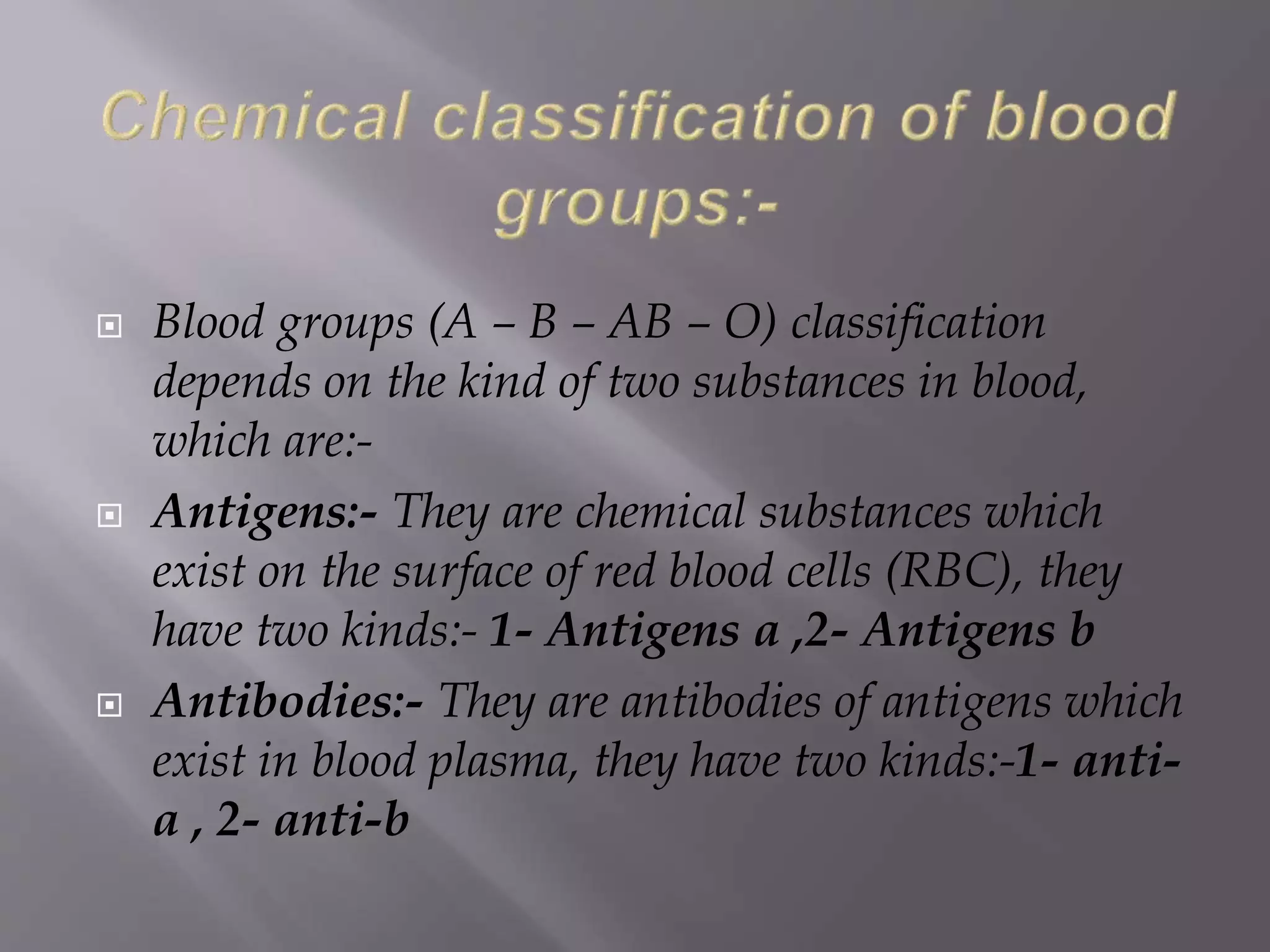 Chemical classification of blood groups:-

Blood groups (A – B – AB – O) classification depends on the kind of two substances in blood, which are:-

Antigens:- They are chemical substances which exist on the surface of red blood cells (RBC), they have two kinds:- 1- Antigens a ,2- Antigens b

Antibodies:- They are antibodies of antigens which exist in blood plasma, they have two kinds:-1- anti-a , 2- anti-b